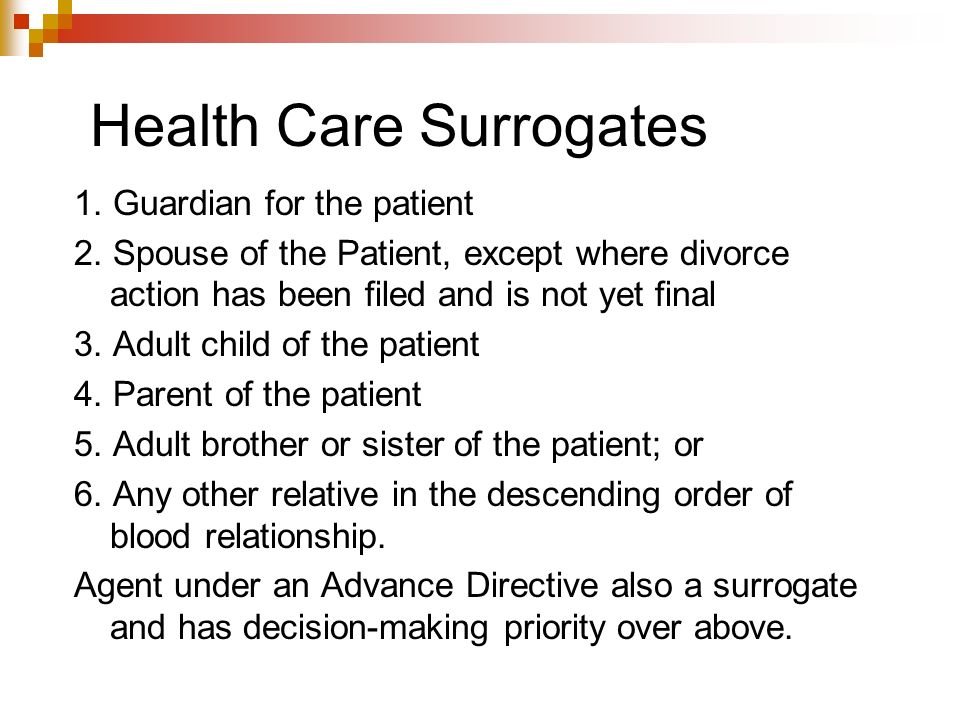 Health Care Surrogates

1. Guardian for the patient

2. Spouse of the Patient, except where divorce action has been filed and is not yet final

3. Adult child of the patient

4. Parent of the patient

5. Adult brother or sister of the patient; or

6. Any other relative in the descending order of blood relationship.

Agent under an Advance Directive also a surrogate and has decision-making priority over above.